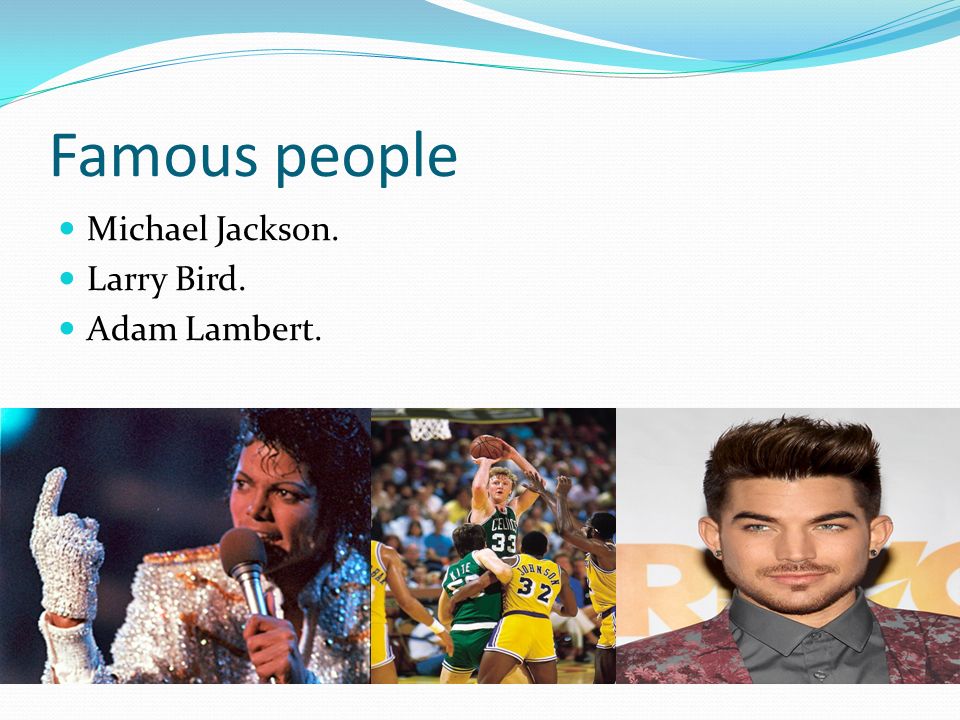 Famous people

- Michael Jackson.
- Larry Bird.
- Adam Lambert.

CELTICS 33

JOHNSON 32